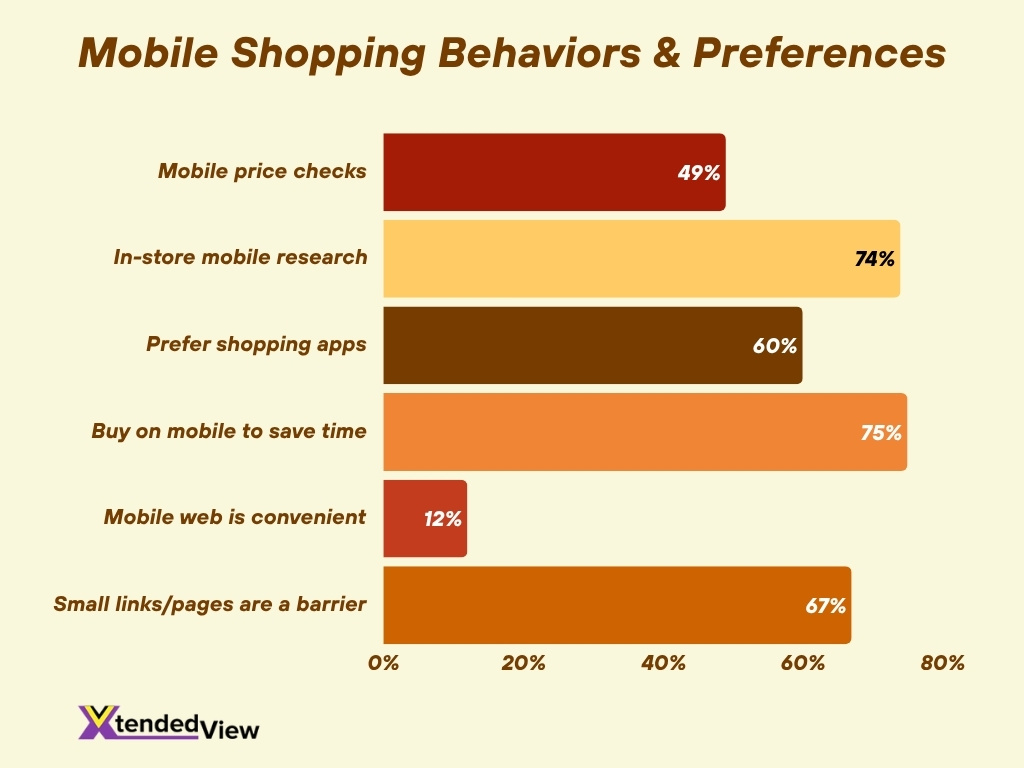 Mobile Shopping Behaviors & Preferences

Mobile price checks 49%
In-store mobile research 74%
Prefer shopping apps 60%
Buy on mobile to save time 75%
Mobile web is convenient 12%
Small links/pages are a barrier 67%

0% 20% 40% 60% 80%

XtendedView